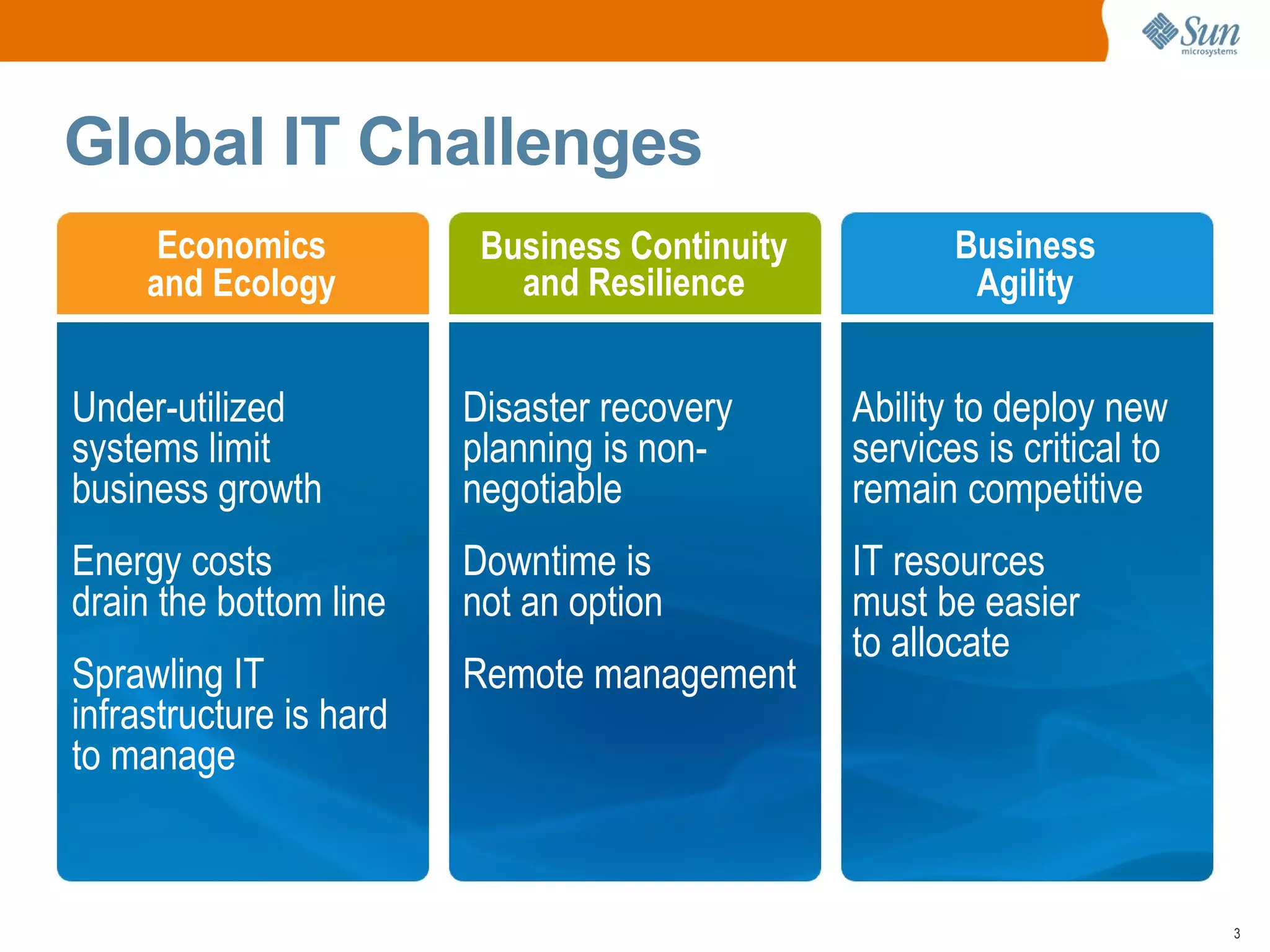 Sun
microsystems

Global IT Challenges

Economics and Ecology

Under-utilized systems limit business growth

Energy costs drain the bottom line

Sprawling IT infrastructure is hard to manage

Business Continuity and Resilience

Disaster recovery planning is non-negotiable

Downtime is not an option

Remote management

Business Agility

Ability to deploy new services is critical to remain competitive

IT resources must be easier to allocate

3